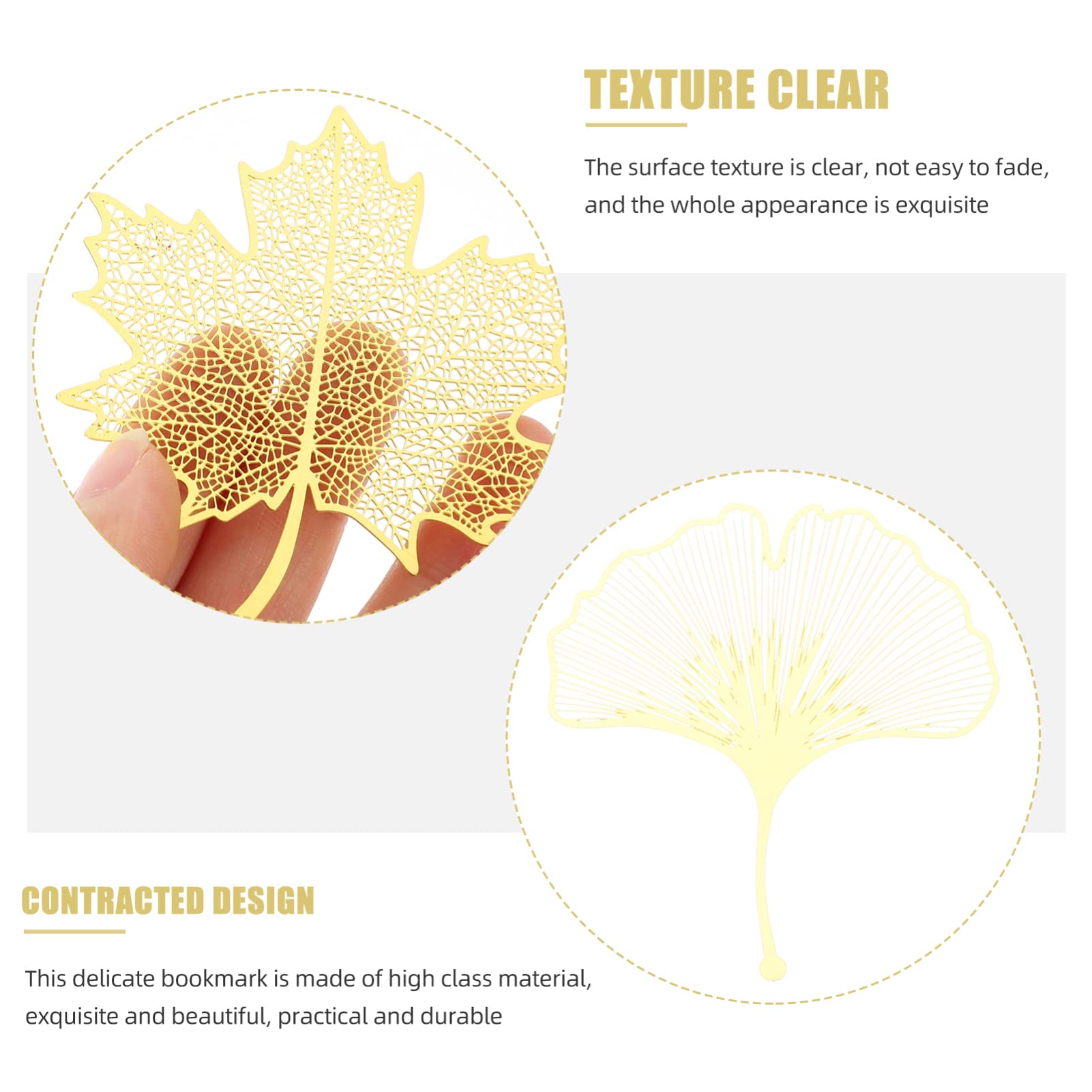 TEXTURE CLEAR

The surface texture is clear, not easy to fade, and the whole appearance is exquisite

CONTRACTED DESIGN

This delicate bookmark is made of high class material, exquisite and beautiful, practical and durable